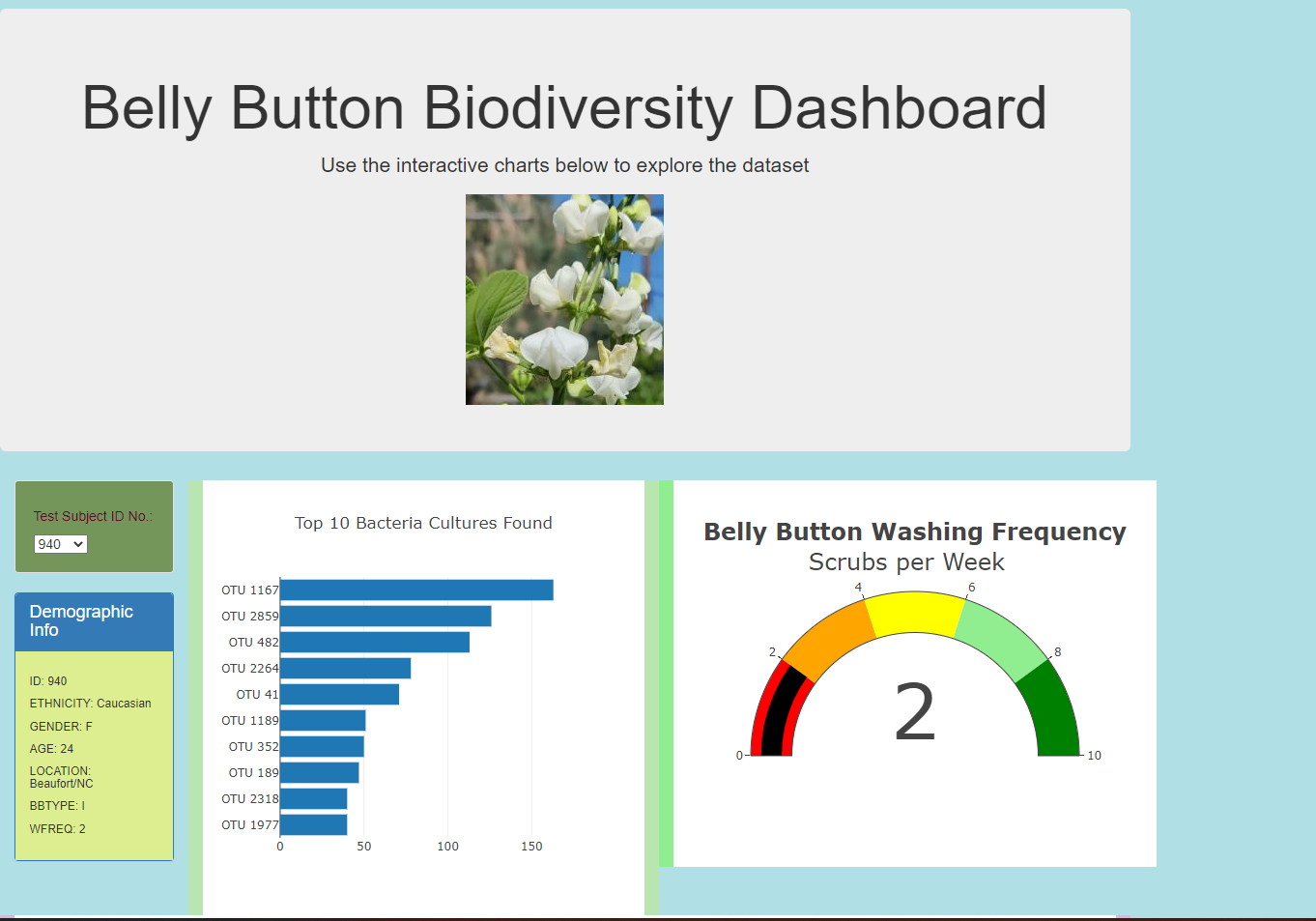 Belly Button Biodiversity Dashboard

Use the interactive charts below to explore the dataset

Test Subject ID No.:

940

Demographic Info

ID: 940

ETHNICITY: Caucasian

GENDER: F

AGE: 24

LOCATION: Beaufort/NC

BBTYPE: I

WFREQ: 2

Top 10 Bacteria Cultures Found

OTU 1167
OTU 2859
OTU 482
OTU 2264
OTU 41
OTU 1189
OTU 352
OTU 189
OTU 2318
OTU 1977

0 50 100 150

Belly Button Washing Frequency
Scrubs per Week

0 2 4 6 8 10

2